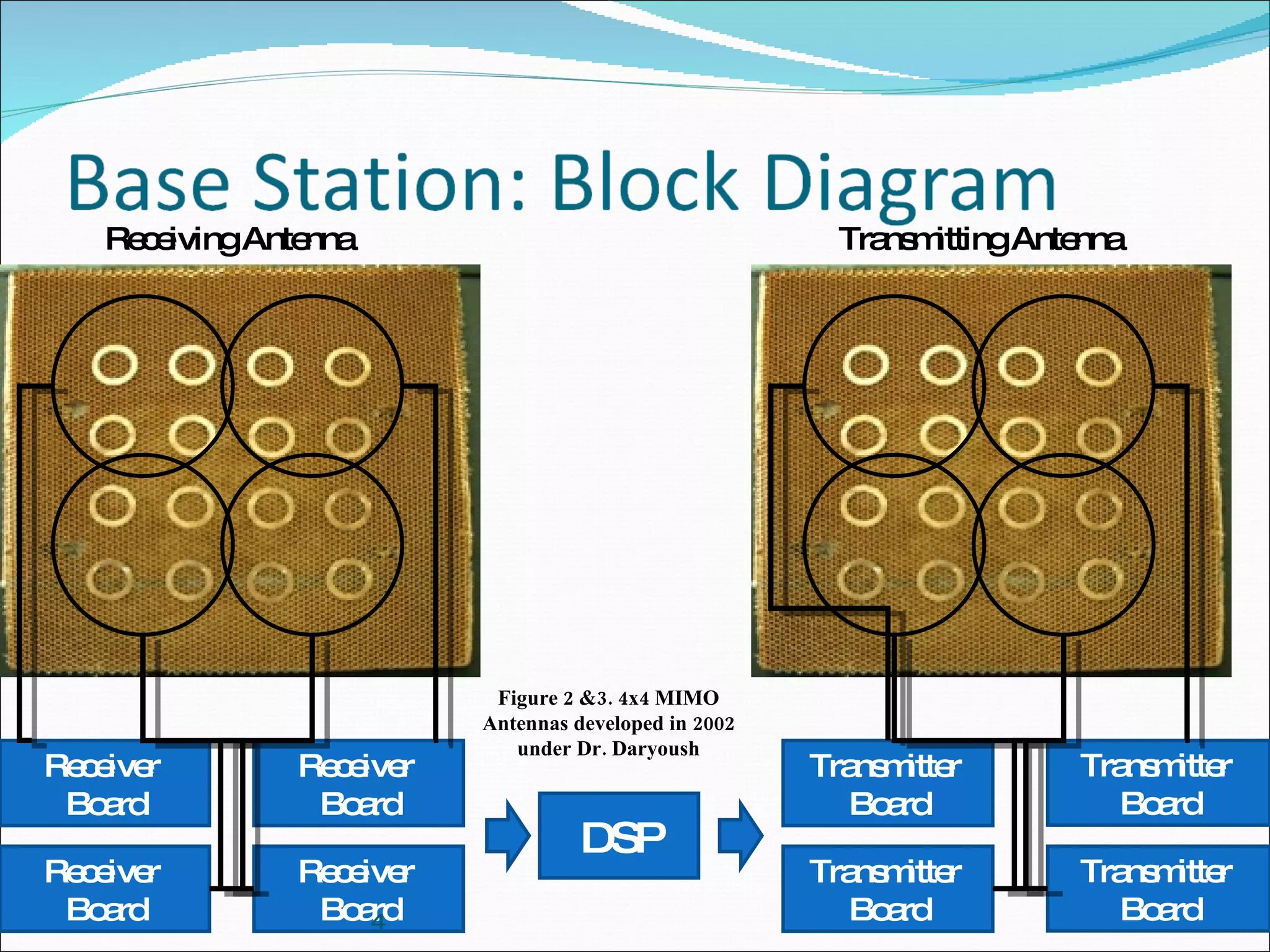 Base Station: Block Diagram

Receiving Antenna

Transmitting Antenna

Figure 2 &3. 4x4 MIMO Antennas developed in 2002 under Dr. Daryoush

Receiver Board

Receiver Board

Receiver Board

Receiver Board

DSP

Transmitter Board

Transmitter Board

Transmitter Board

Transmitter Board

4